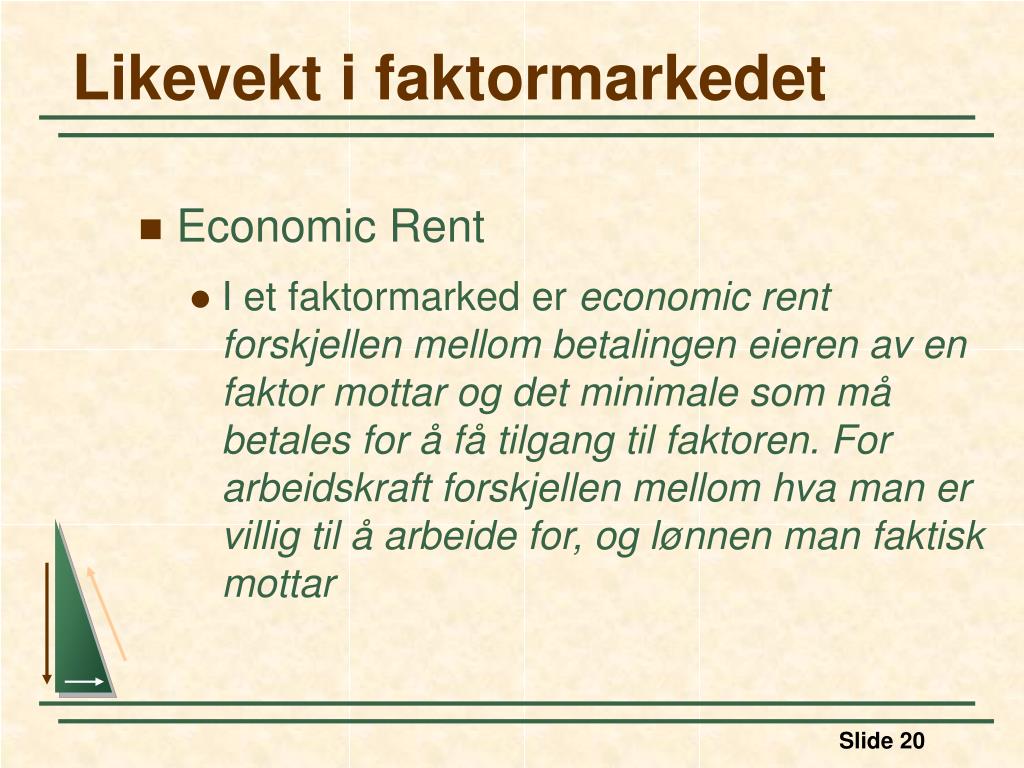 Likevekt i faktormarkedet

Economic Rent

I et faktormarked er economic rent forskjellen mellom betalingen eieren av en faktor mottar og det minimale som må betales for å få tilgang til faktoren. For arbeidskraft forskjellen mellom hva man er villig til å arbeide for, og lønnen man faktisk mottar

Slide 20